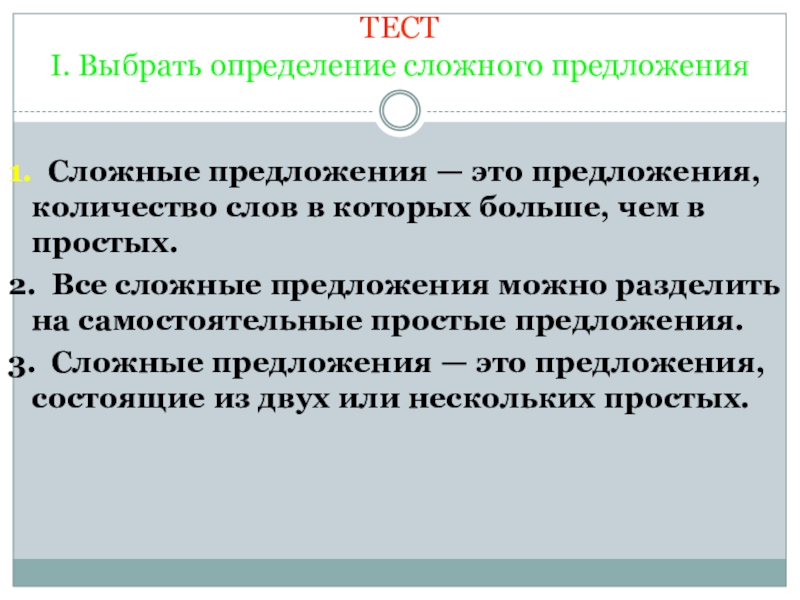 ТЕСТ
I. Выбрать определение сложного предложения

1. Сложные предложения — это предложения, количество слов в которых больше, чем в простых.
2. Все сложные предложения можно разделить на самостоятельные простые предложения.
3. Сложные предложения — это предложения, состоящие из двух или нескольких простых.